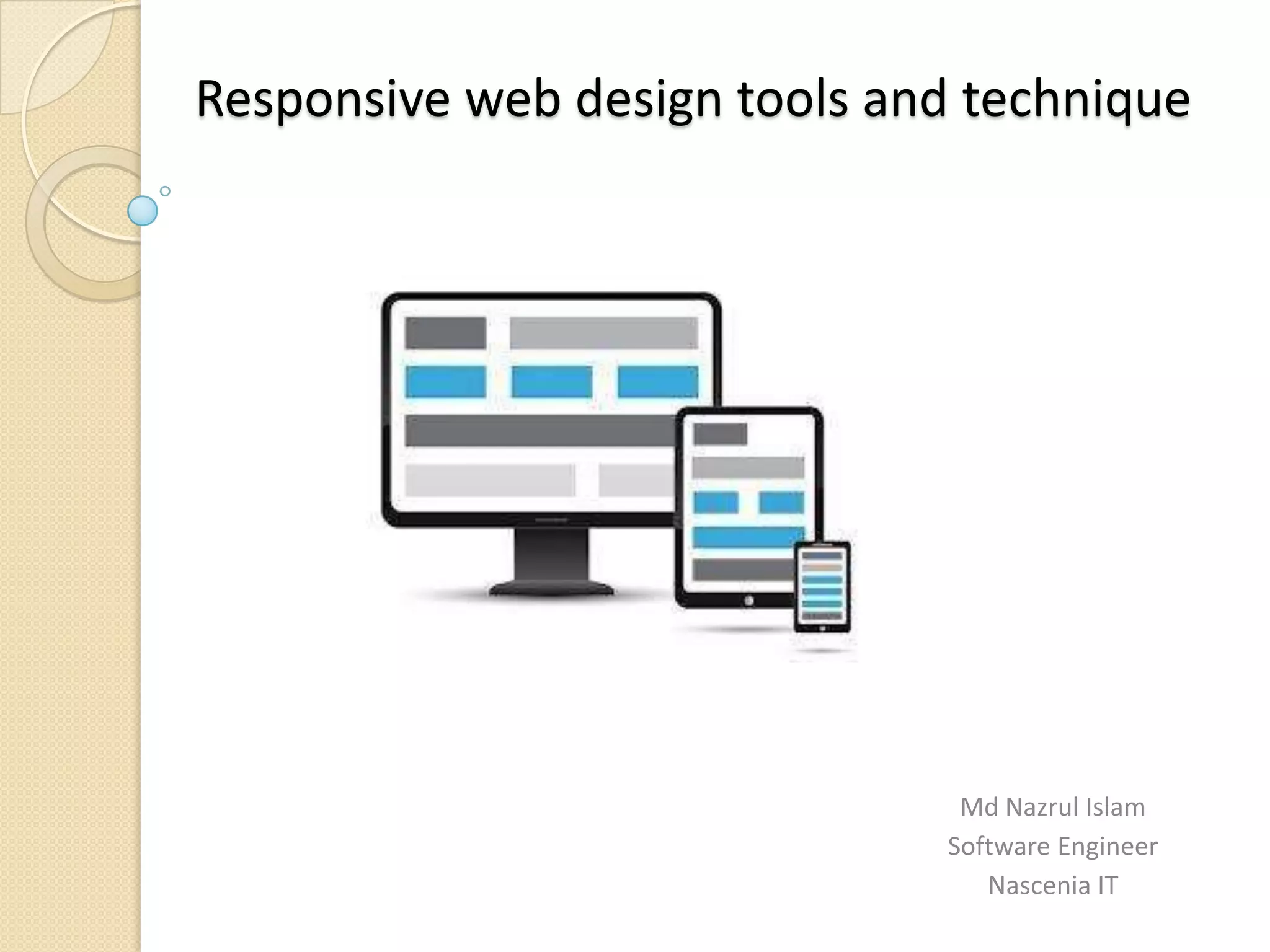 Responsive web design tools and technique

Md Nazrul Islam
Software Engineer
Nascenia IT